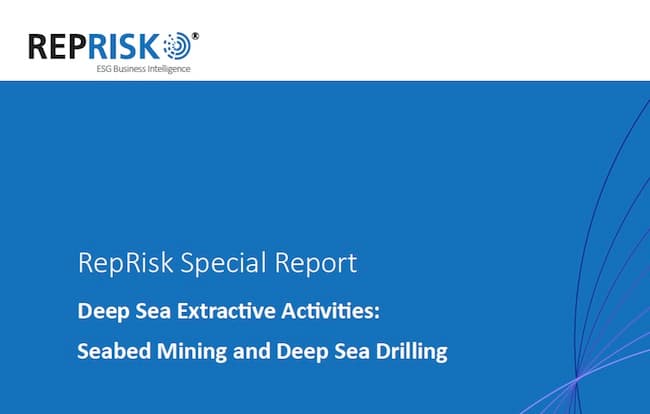 REPRISK®
ESG Business Intelligence

RepRisk Special Report

Deep Sea Extractive Activities:

Seabed Mining and Deep Sea Drilling